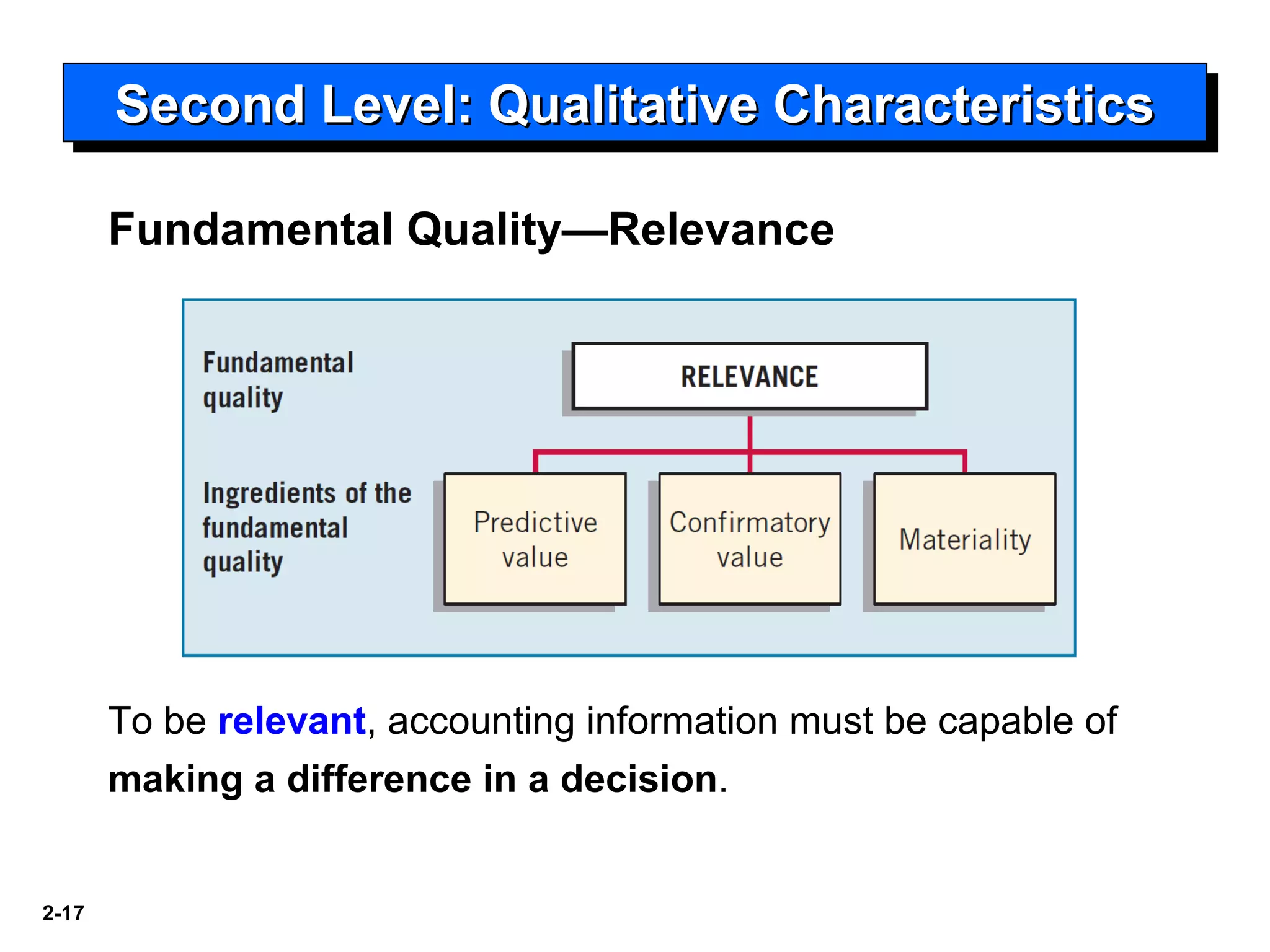 Second Level: Qualitative Characteristics

Fundamental Quality—Relevance

Fundamental quality

RELEVANCE

Ingredients of the fundamental quality

Predictive value

Confirmatory value

Materiality

To be relevant, accounting information must be capable of making a difference in a decision.

2-17